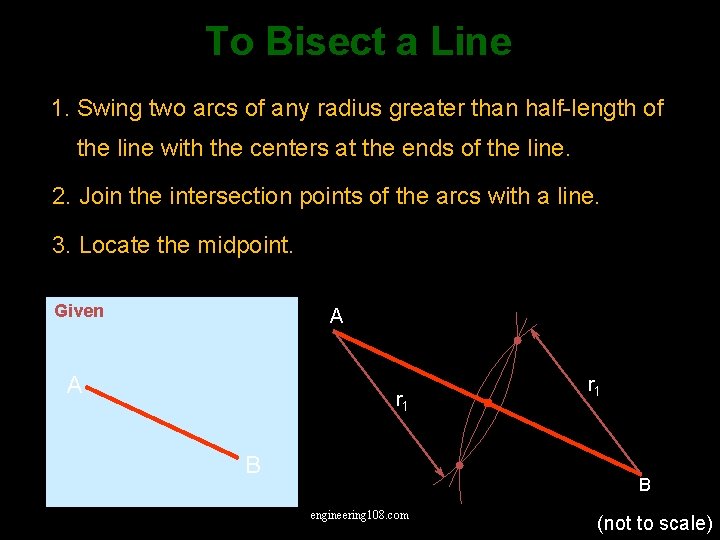 To Bisect a Line

1. Swing two arcs of any radius greater than half-length of the line with the centers at the ends of the line.

2. Join the intersection points of the arcs with a line.

3. Locate the midpoint.

Given

A

B

A

$r_1$

$r_1$

B

engineering108.com

(not to scale)